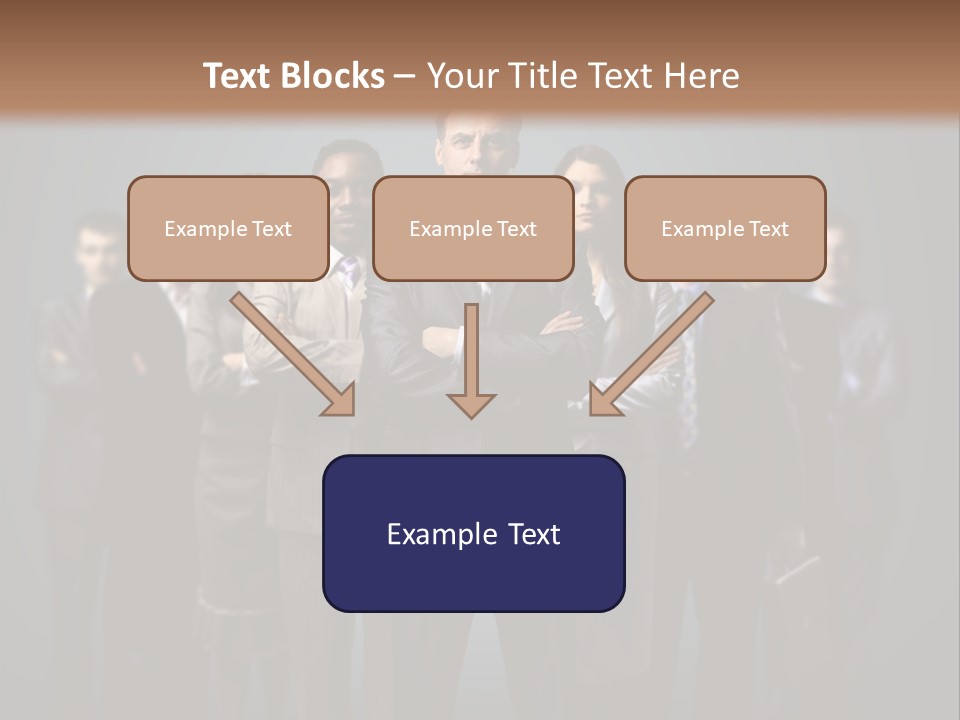 Text Blocks – Your Title Text Here

Example Text

Example Text

Example Text

Example Text